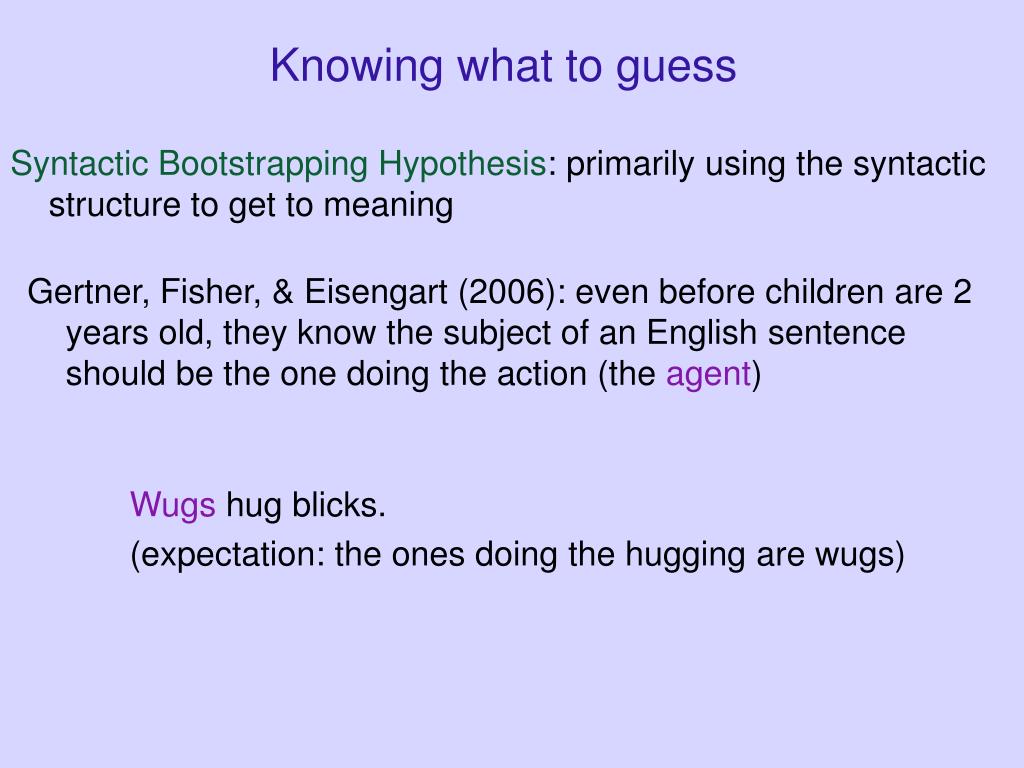 Knowing what to guess

Syntactic Bootstrapping Hypothesis: primarily using the syntactic structure to get to meaning

Gertner, Fisher, & Eisengart (2006): even before children are 2 years old, they know the subject of an English sentence should be the one doing the action (the agent)

Wugs hug blicks.

(expectation: the ones doing the hugging are wugs)